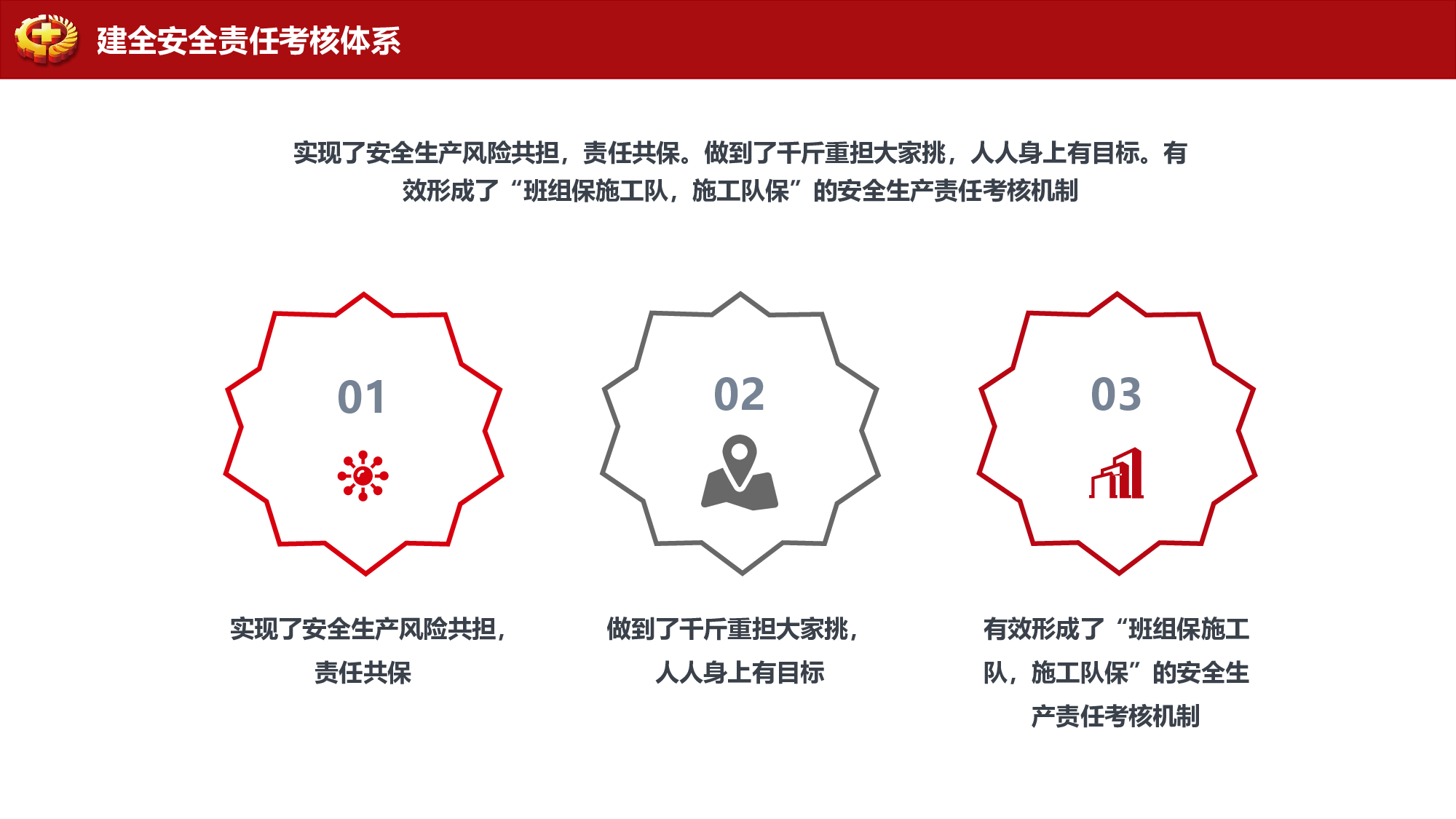 建全安全责任考核体系

实现了安全生产风险共担，责任共保。做到了千斤重担大家挑，人人身上有目标。有效形成了“班组保施工队，施工队保”的安全生产责任考核机制

01

实现了安全生产风险共担，责任共保

02

做到了千斤重担大家挑，人人身上有目标

03

有效形成了“班组保施工队，施工队保”的安全生产责任考核机制